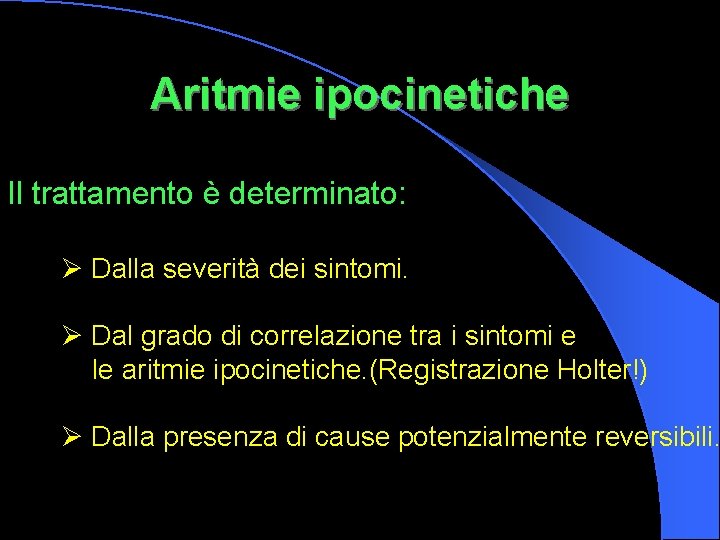 Aritmie ipocinetiche

Il trattamento è determinato:

➢ Dalla severità dei sintomi.

➢ Dal grado di correlazione tra i sintomi e le aritmie ipocinetiche.(Registrazione Holter!)

➢ Dalla presenza di cause potenzialmente reversibili.